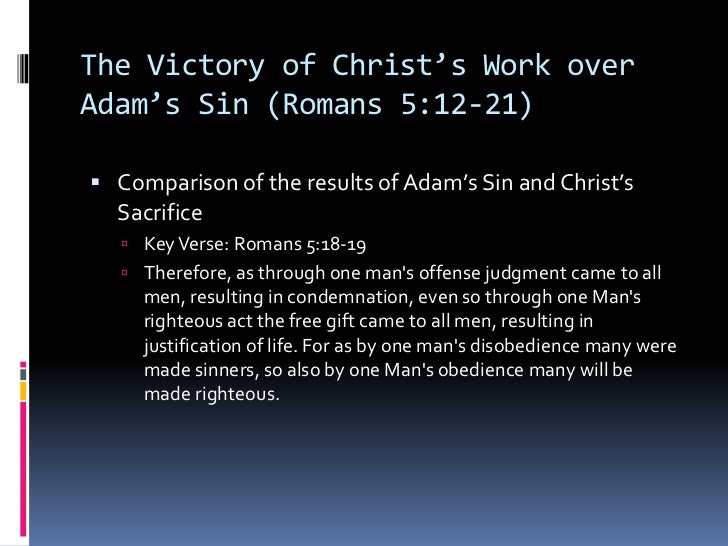 The Victory of Christ’s Work over Adam’s Sin (Romans 5:12-21)

▪ Comparison of the results of Adam’s Sin and Christ’s Sacrifice

▫ Key Verse: Romans 5:18-19

▫ Therefore, as through one man's offense judgment came to all men, resulting in condemnation, even so through one Man's righteous act the free gift came to all men, resulting in justification of life. For as by one man's disobedience many were made sinners, so also by one Man's obedience many will be made righteous.